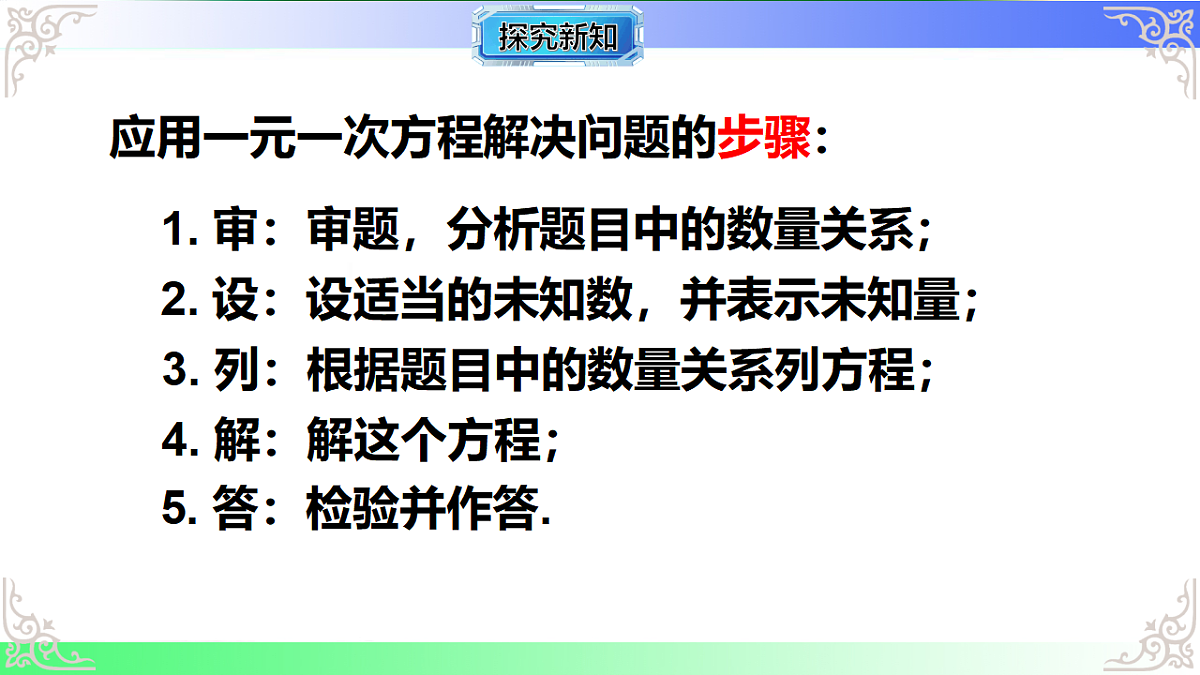 探究新知

应用一元一次方程解决问题的步骤：

1. 审：审题，分析题目中的数量关系；
2. 设：设适当的未知数，并表示未知量；
3. 列：根据题目中的数量关系列方程；
4. 解：解这个方程；
5. 答：检验并作答.